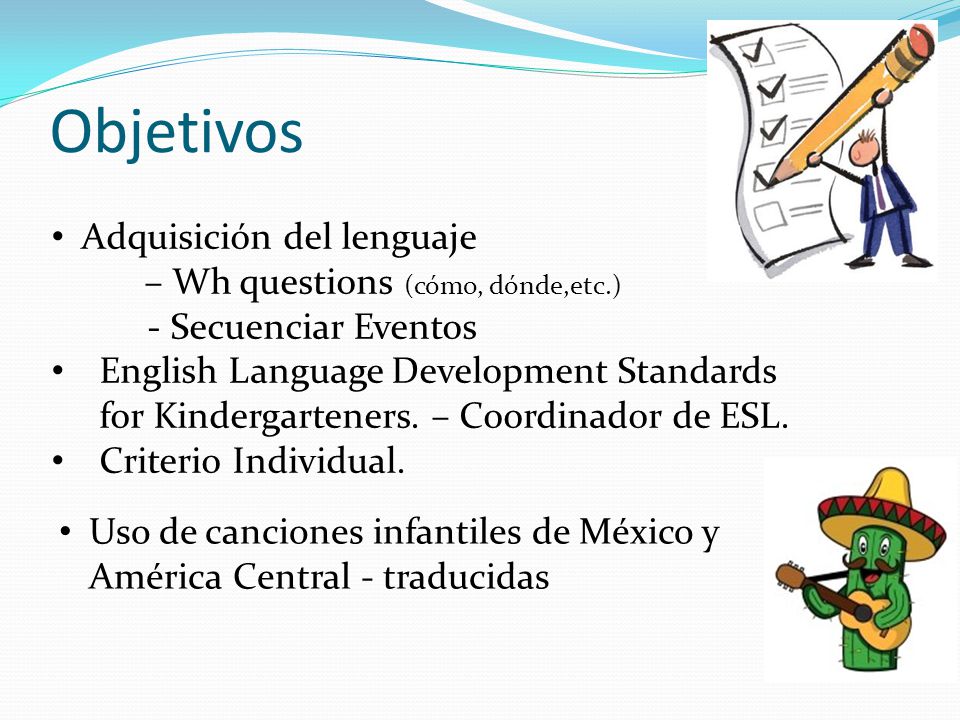 Objetivos

• Adquisición del lenguaje
– Wh questions (cómo, dónde,etc.)
- Secuenciar Eventos
• English Language Development Standards for Kindergarteners. – Coordinador de ESL.
• Criterio Individual.

• Uso de canciones infantiles de México y América Central - traducidas